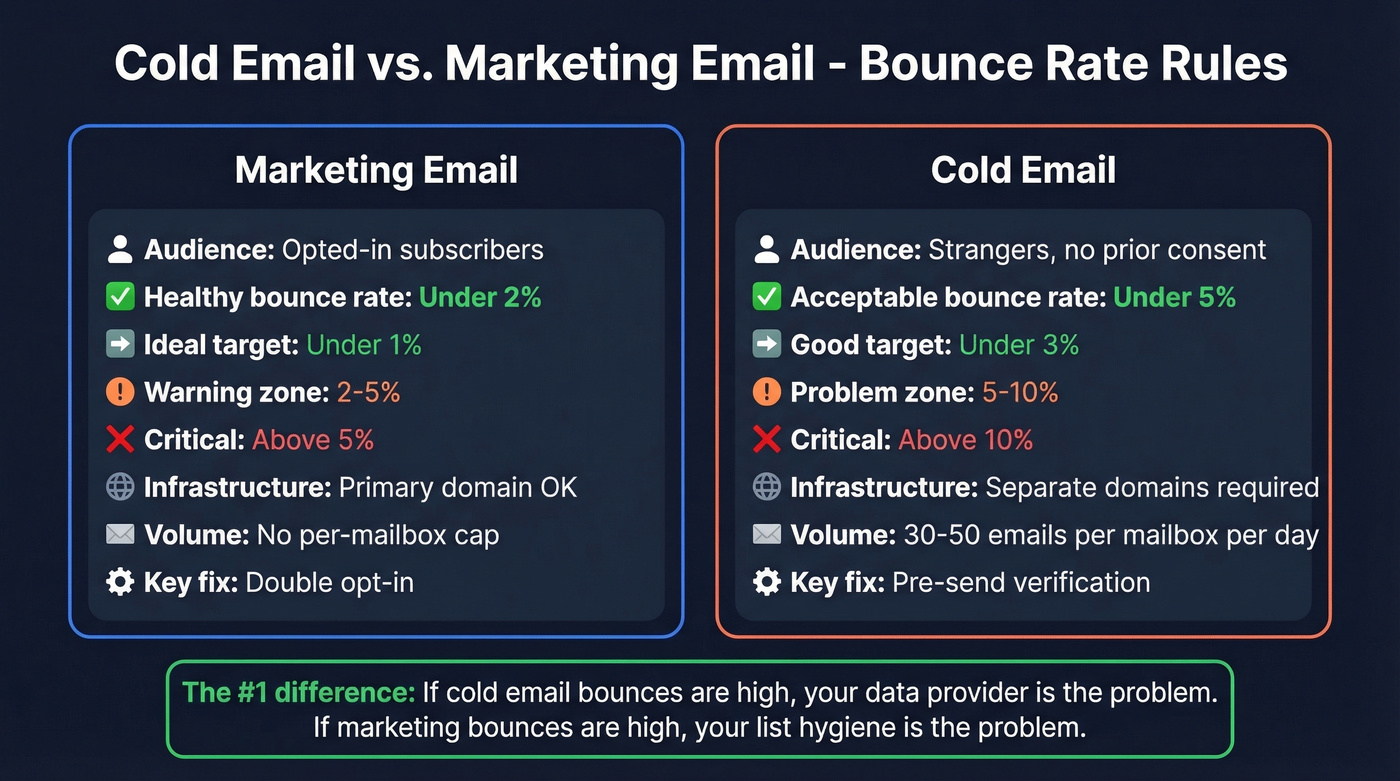 Cold Email vs. Marketing Email - Bounce Rate Rules

Marketing Email

Audience: Opted-in subscribers
Healthy bounce rate: Under 2%
Ideal target: Under 1%
Warning zone: 2-5%
Critical: Above 5%
Infrastructure: Primary domain OK
Volume: No per-mailbox cap
Key fix: Double opt-in

Cold Email

Audience: Strangers, no prior consent
Acceptable bounce rate: Under 5%
Good target: Under 3%
Problem zone: 5-10%
Critical: Above 10%
Infrastructure: Separate domains required
Volume: 30-50 emails per mailbox per day
Key fix: Pre-send verification

The #1 difference: If cold email bounces are high, your data provider is the problem. If marketing bounces are high, your list hygiene is the problem.